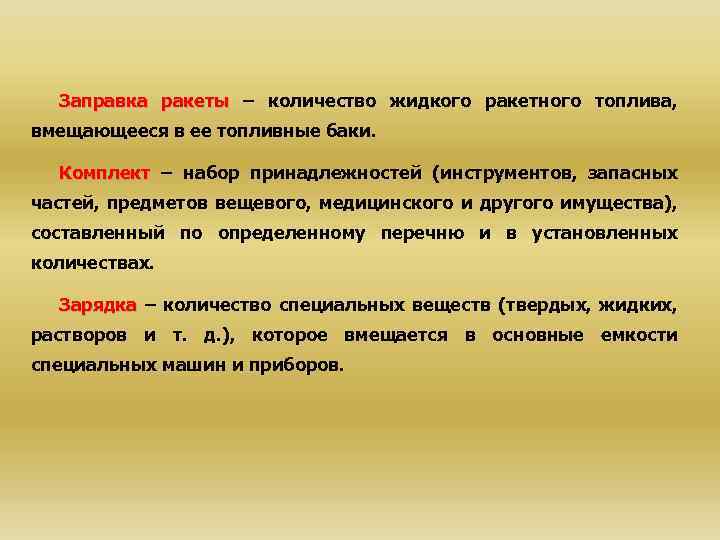 Заправка ракеты – количество жидкого ракетного топлива, вмещающееся в ее топливные баки.

Комплект – набор принадлежностей (инструментов, запасных частей, предметов вещевого, медицинского и другого имущества), составленный по определенному перечню и в установленных количествах.

Зарядка – количество специальных веществ (твердых, жидких, растворов и т. д.), которое вмещается в основные емкости специальных машин и приборов.